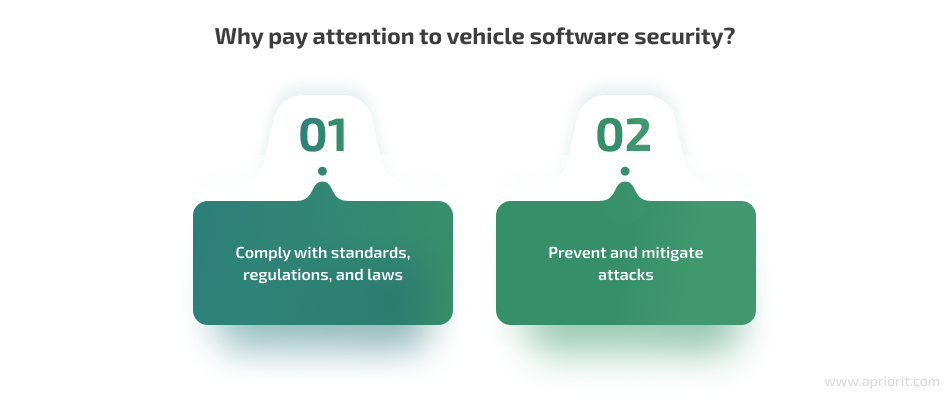 Why pay attention to vehicle software security?

01

Comply with standards, regulations, and laws

02

Prevent and mitigate attacks

www.apriorit.com